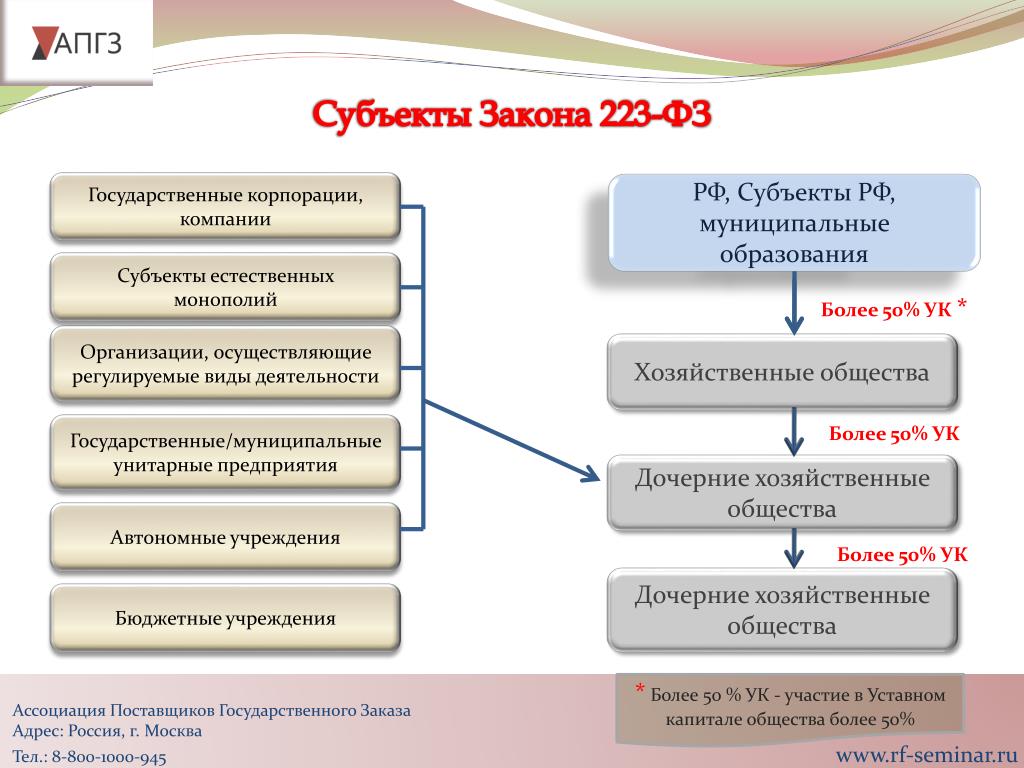 АПГЗ

Субъекты Закона 223-ФЗ

Государственные корпорации, компании

Субъекты естественных монополий

Организации, осуществляющие регулируемые виды деятельности

Государственные/муниципальные унитарные предприятия

Автономные учреждения

Бюджетные учреждения

РФ, Субъекты РФ, муниципальные образования

Более 50% УК *

Хозяйственные общества

Более 50% УК

Дочерние хозяйственные общества

Более 50% УК

Дочерние хозяйственные общества

* Более 50 % УК - участие в Уставном капитале общества более 50%

Ассоциация Поставщиков Государственного Заказа
Адрес: Россия, г. Москва
Тел.: 8-800-1000-945

www.rf-seminar.ru